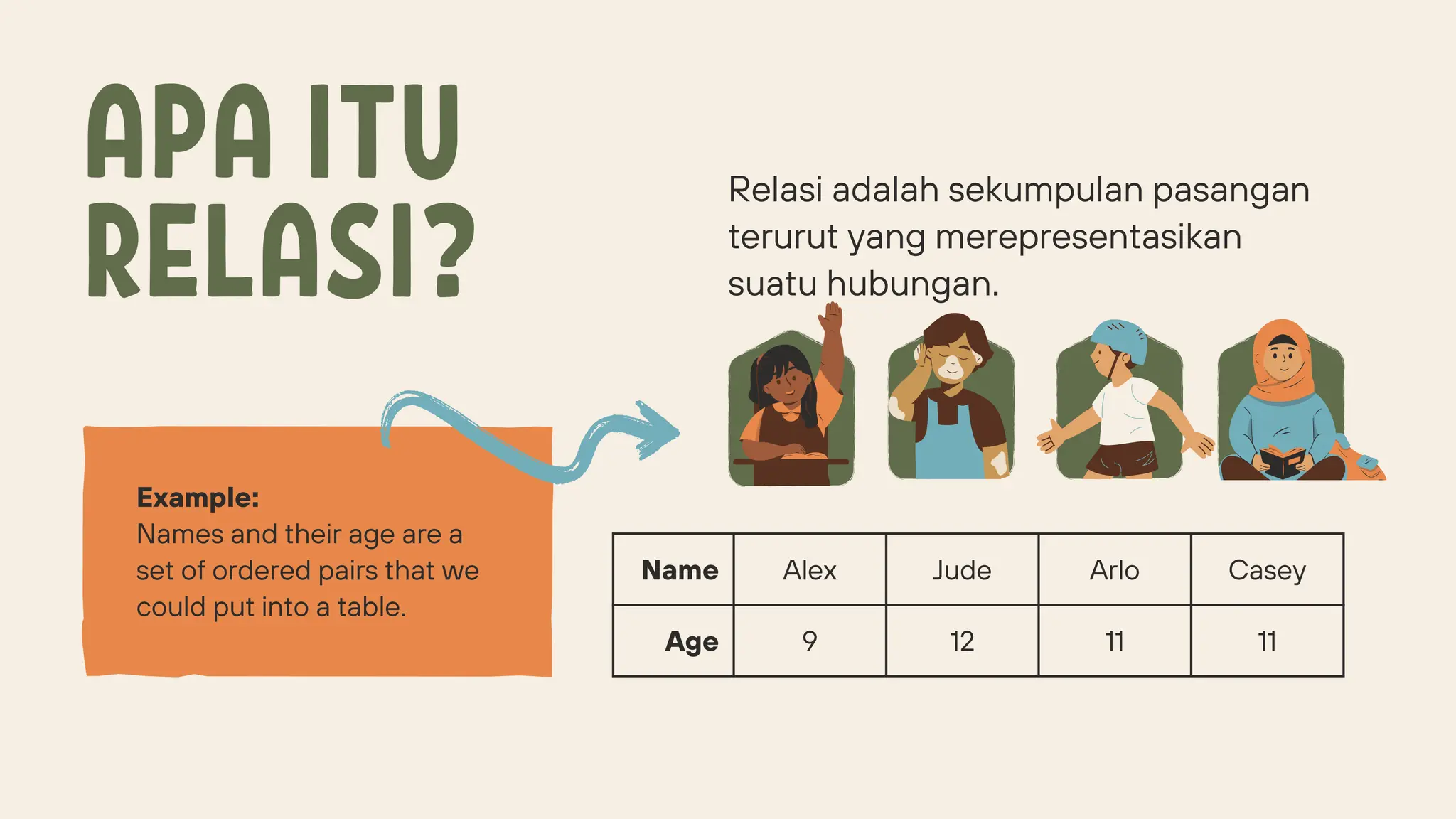 APA ITU
RELASI?

Relasi adalah sekumpulan pasangan terurut yang merepresentasikan suatu hubungan.

Example:
Names and their age are a set of ordered pairs that we could put into a table.

| Name | Alex | Jude | Arlo | Casey |
|---|---|---|---|---|
| Age | 9 | 12 | 11 | 11 |